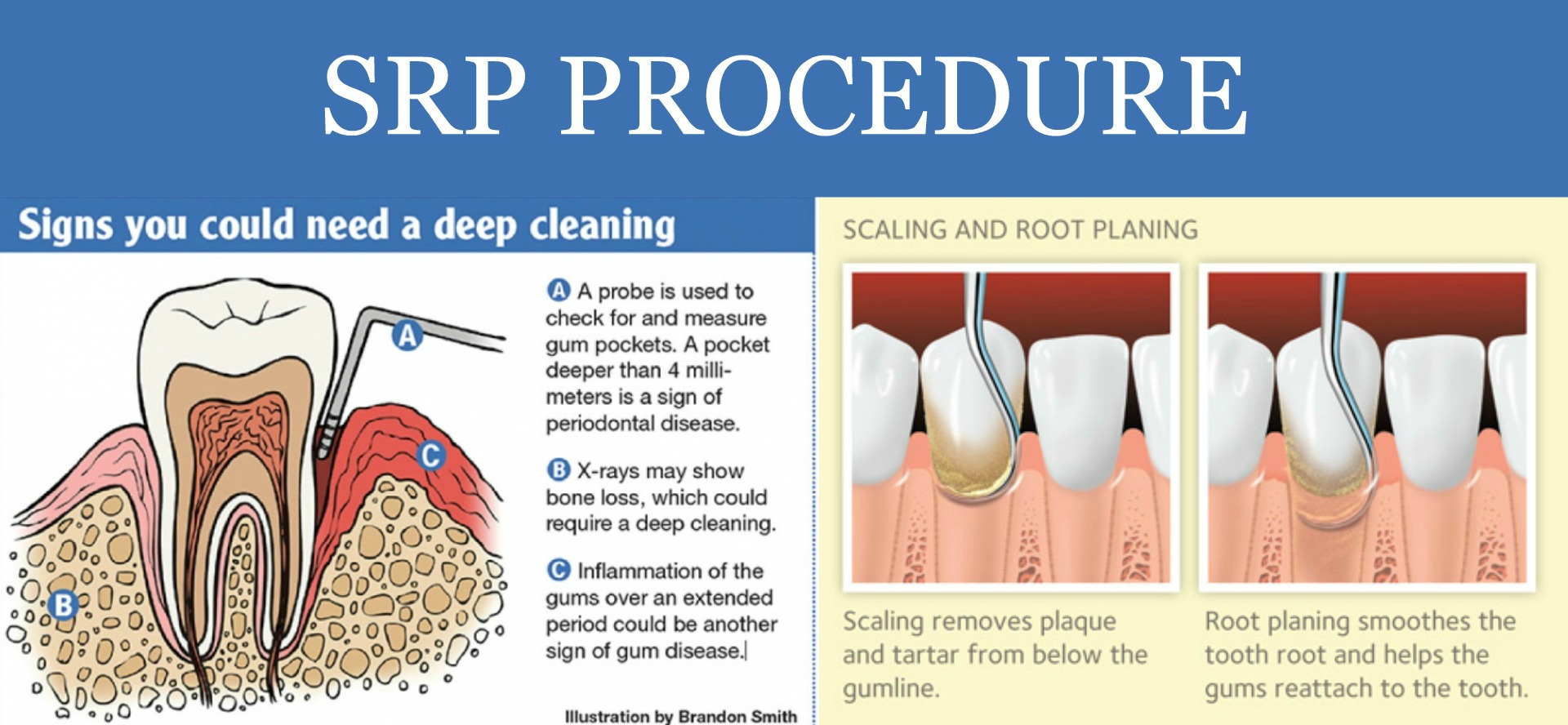 SRP PROCEDURE

Signs you could need a deep cleaning

A

C

B

A A probe is used to check for and measure gum pockets. A pocket deeper than 4 millimeters is a sign of periodontal disease.

B X-rays may show bone loss, which could require a deep cleaning.

C Inflammation of the gums over an extended period could be another sign of gum disease.

Illustration by Brandon Smith

SCALING AND ROOT PLANING

Scaling removes plaque and tartar from below the gumline.

Root planing smoothes the tooth root and helps the gums reattach to the tooth.